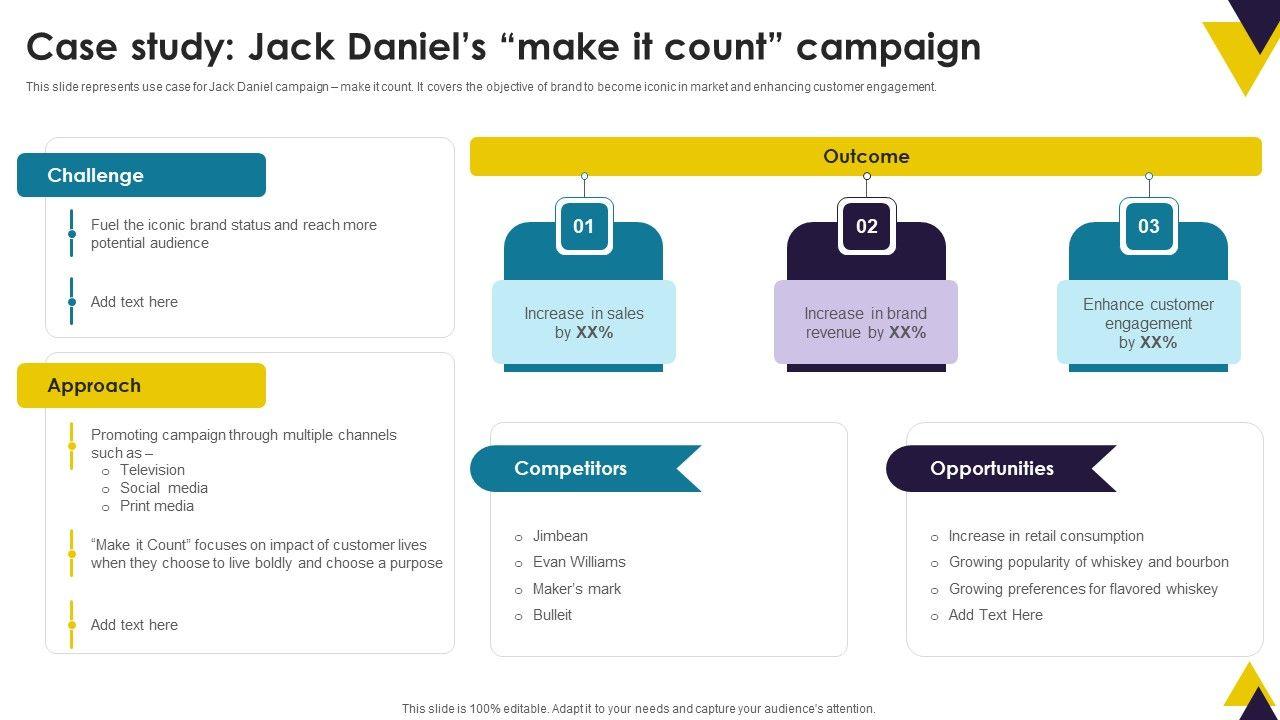 Case study: Jack Daniel's "make it count" campaign

This slide represents use case for Jack Daniel campaign – make it count. It covers the objective of brand to become iconic in market and enhancing customer engagement.

Challenge

Fuel the iconic brand status and reach more potential audience

Add text here

Approach

Promoting campaign through multiple channels such as –
o Television
o Social media
o Print media

"Make it Count" focuses on impact of customer lives when they choose to live boldly and choose a purpose

Add text here

Outcome

01
Increase in sales by XX%

02
Increase in brand revenue by XX%

03
Enhance customer engagement by XX%

Competitors

o Jimbean
o Evan Williams
o Maker's mark
o Bulleit

Opportunities

o Increase in retail consumption
o Growing popularity of whiskey and bourbon
o Growing preferences for flavored whiskey
o Add Text Here

This slide is 100% editable. Adapt it to your needs and capture your audience's attention.